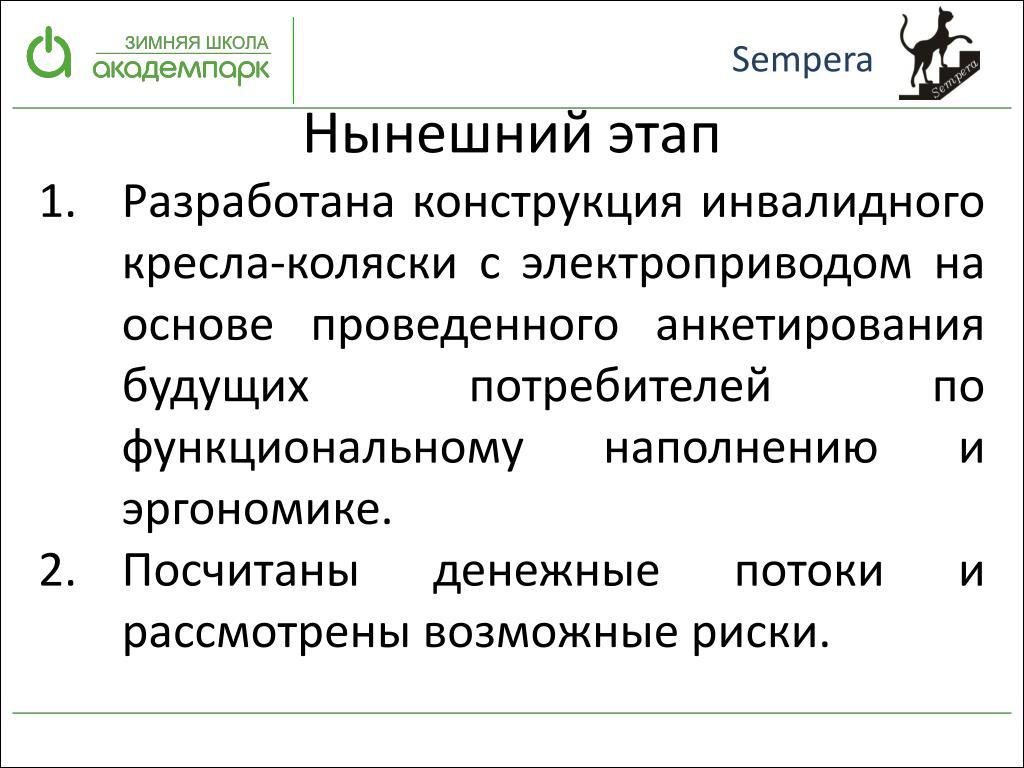 ЗИМНЯЯ ШКОЛА
академпарк

Sempera

Sempera

Нынешний этап

1. Разработана конструкция инвалидного кресла-коляски с электроприводом на основе проведенного анкетирования будущих потребителей по функциональному наполнению и эргономике.
2. Посчитаны денежные потоки и рассмотрены возможные риски.